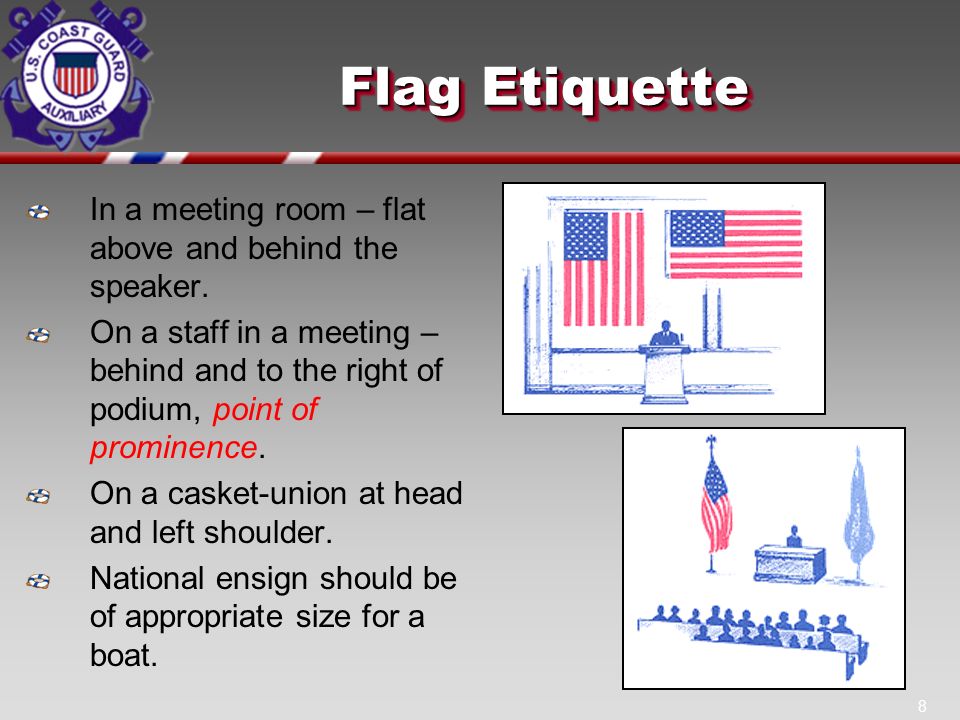 U.S. COAST GUARD AUXILIARY

Flag Etiquette

In a meeting room – flat above and behind the speaker.

On a staff in a meeting – behind and to the right of podium, point of prominence.

On a casket-union at head and left shoulder.

National ensign should be of appropriate size for a boat.

8